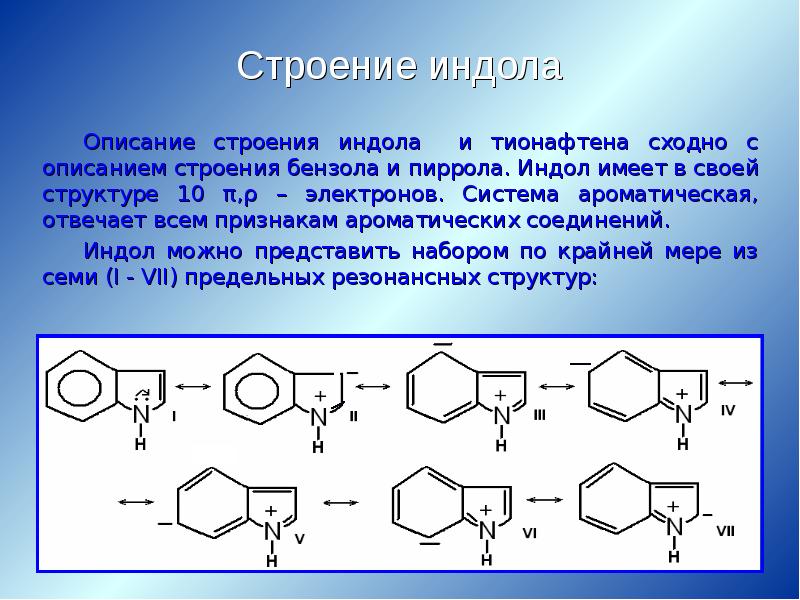 Строение индола

Описание строения индола и тионафтена сходно с описанием строения бензола и пиррола. Индол имеет в своей структуре 10 π,ρ – электронов. Система ароматическая, отвечает всем признакам ароматических соединений.

Индол можно представить набором по крайней мере из семи (I - VII) предельных резонансных структур:

N H I
+ N H II
+ N H III
+ N H IV
+ N H V
+ N H VI
+ N H VII